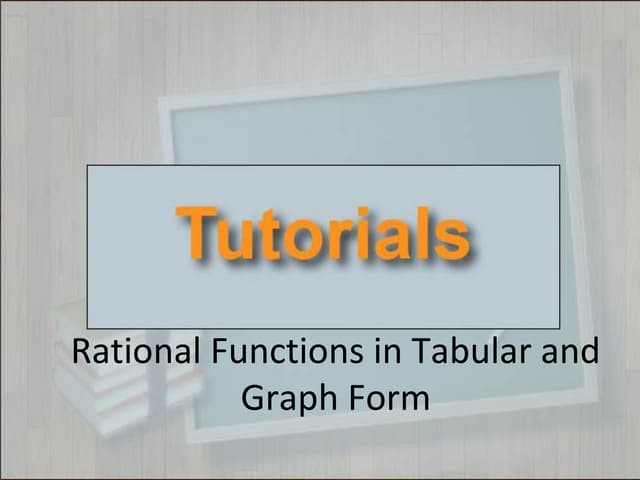 Tutorials

Rational Functions in Tabular and Graph Form